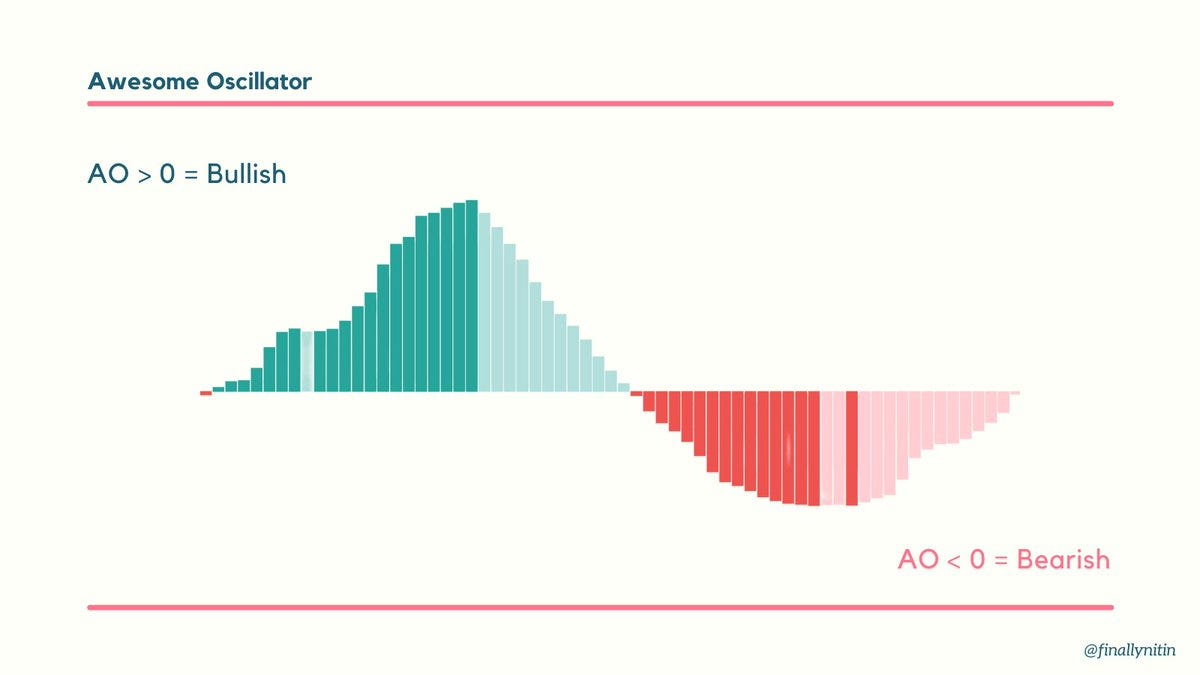 Awesome Oscillator

AO > 0 = Bullish

AO < 0 = Bearish

@finallynitin